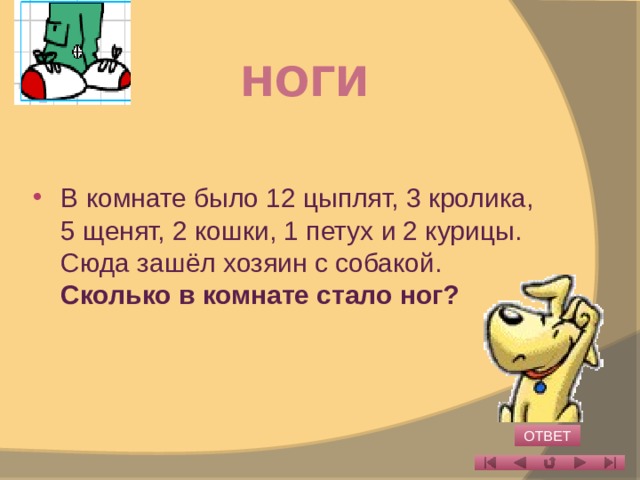 НОГИ

• В комнате было 12 цыплят, 3 кролика, 5 щенят, 2 кошки, 1 петух и 2 курицы. Сюда зашёл хозяин с собакой. **Сколько в комнате стало ног?**

ОТВЕТ